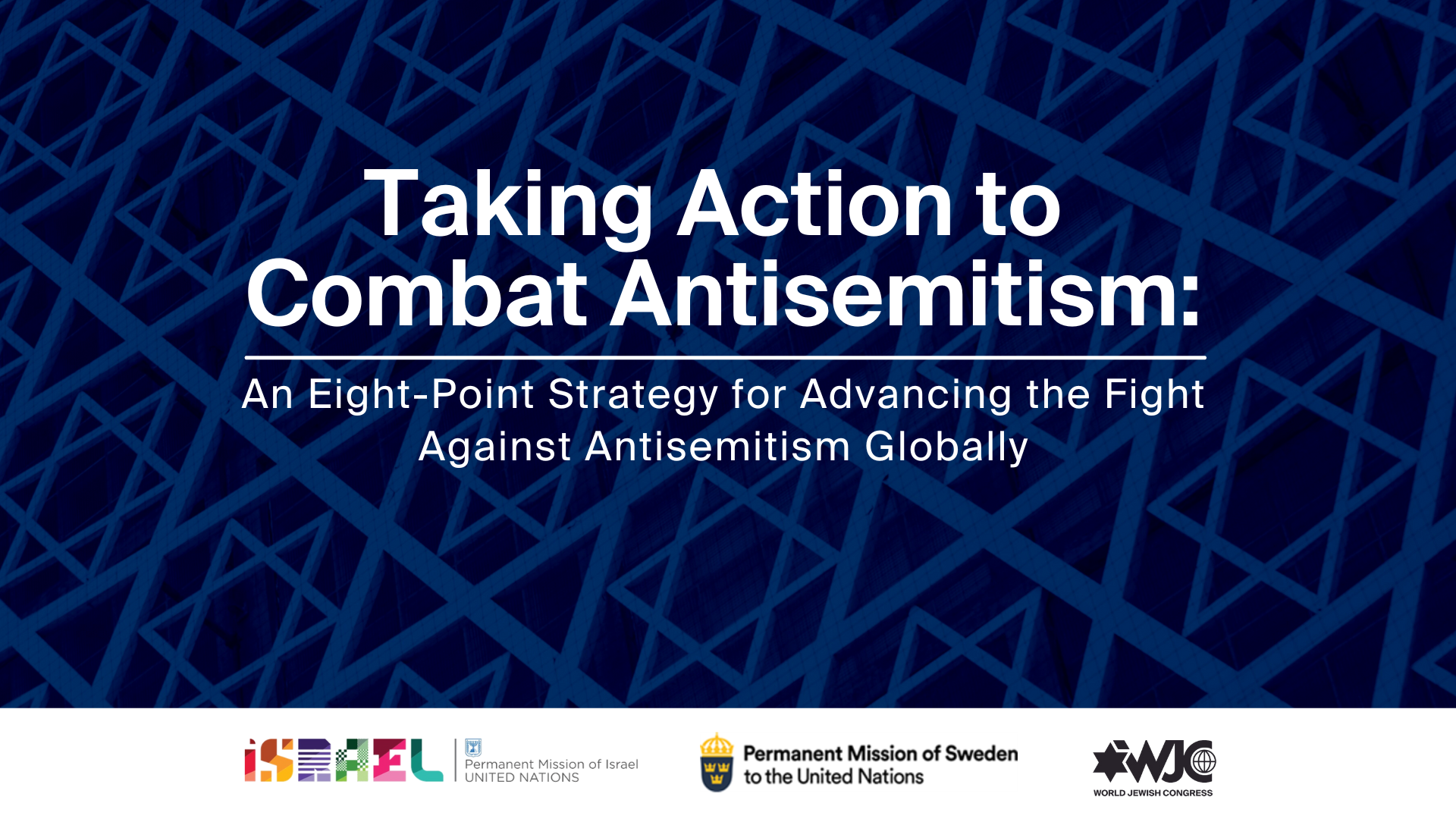 Taking Action to Combat Antisemitism:

An Eight-Point Strategy for Advancing the Fight Against Antisemitism Globally

iSRAEL Permanent Mission of Israel UNITED NATIONS

Permanent Mission of Sweden to the United Nations

WJC
WORLD JEWISH CONGRESS